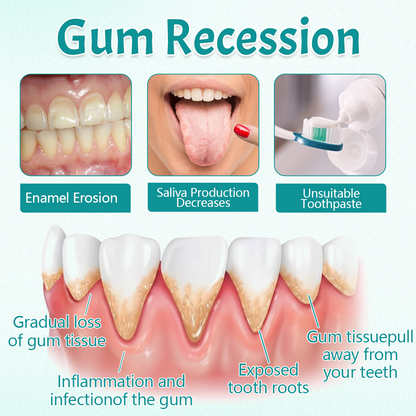 Gum Recession

Enamel Erosion

Saliva Production Decreases

Unsuitable Toothpaste

Gradual loss of gum tissue

Inflammation and infectionof the gum

Exposed tooth roots

Gum tissuepull away from your teeth